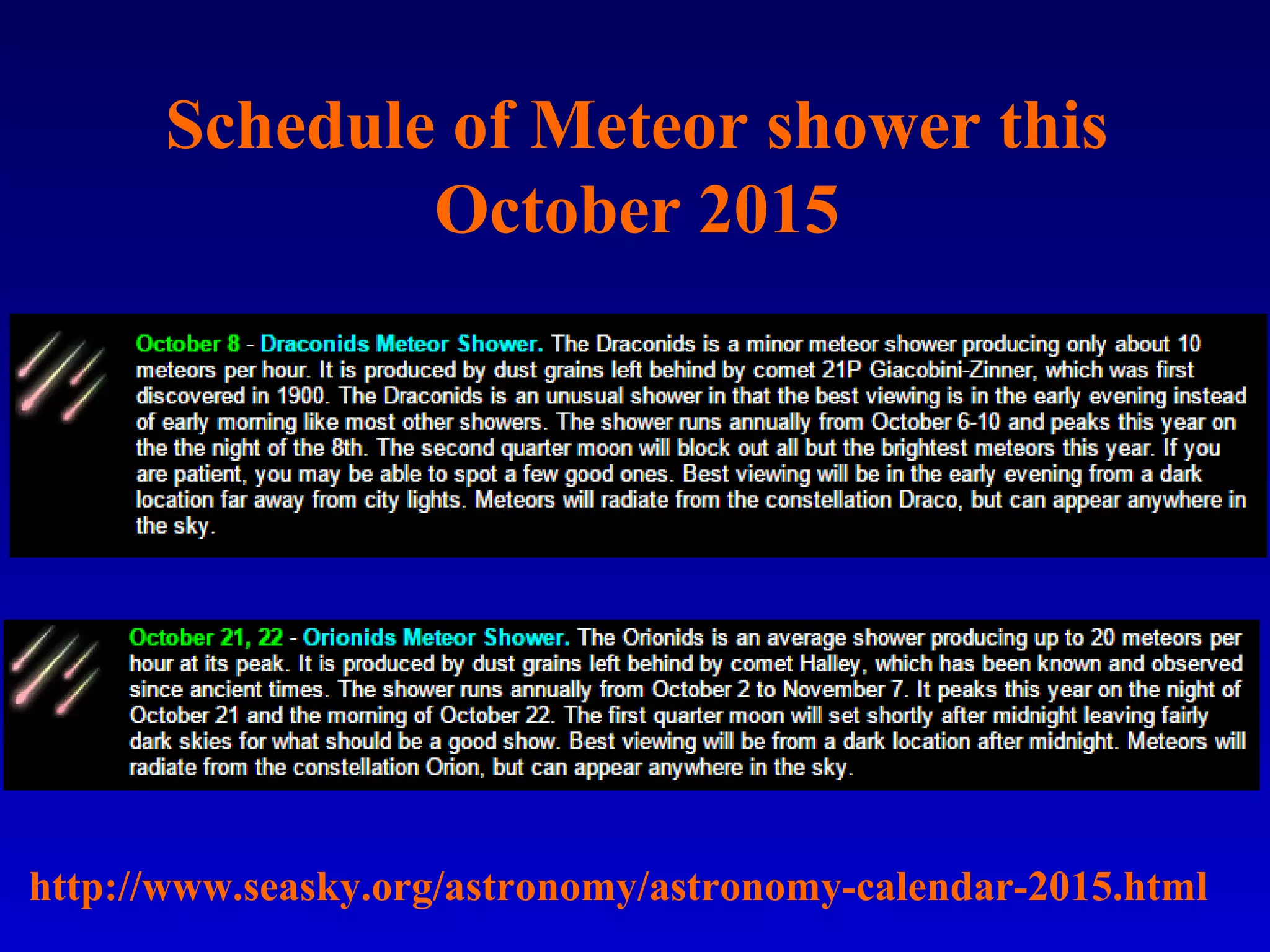 Schedule of Meteor shower this October 2015

October 8 - Draconids Meteor Shower. The Draconids is a minor meteor shower producing only about 10 meteors per hour. It is produced by dust grains left behind by comet 21P Giacobini-Zinner, which was first discovered in 1900. The Draconids is an unusual shower in that the best viewing is in the early evening instead of early morning like most other showers. The shower runs annually from October 6-10 and peaks this year on the the night of the 8th. The second quarter moon will block out all but the brightest meteors this year. If you are patient, you may be able to spot a few good ones. Best viewing will be in the early evening from a dark location far away from city lights. Meteors will radiate from the constellation Draco, but can appear anywhere in the sky.

October 21, 22 - Orionids Meteor Shower. The Orionids is an average shower producing up to 20 meteors per hour at its peak. It is produced by dust grains left behind by comet Halley, which has been known and observed since ancient times. The shower runs annually from October 2 to November 7. It peaks this year on the night of October 21 and the morning of October 22. The first quarter moon will set shortly after midnight leaving fairly dark skies for what should be a good show. Best viewing will be from a dark location after midnight. Meteors will radiate from the constellation Orion, but can appear anywhere in the sky.

http://www.seasky.org/astronomy/astronomy-calendar-2015.html